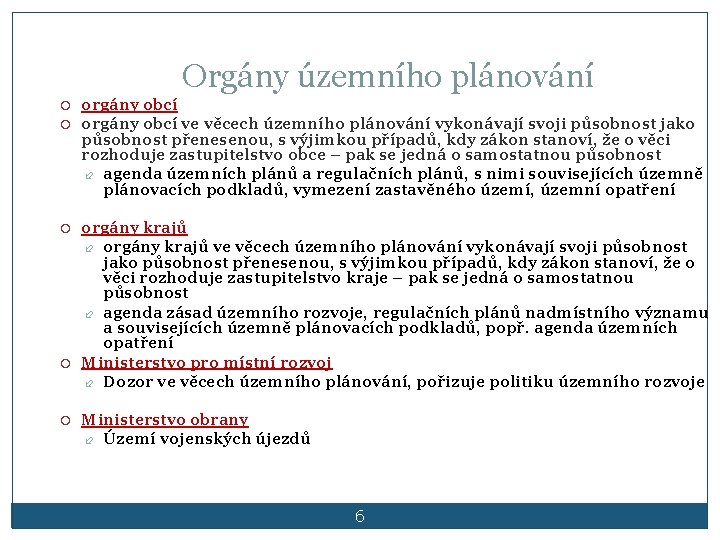 Orgány územního plánování

orgány obcí

orgány obcí ve věcech územního plánování vykonávají svoji působnost jako působnost přenesenou, s výjimkou případů, kdy zákon stanoví, že o věci rozhoduje zastupitelstvo obce – pak se jedná o samostatnou působnost

agenda územních plánů a regulačních plánů, s nimi souvisejících územně plánovacích podkladů, vymezení zastavěného území, územní opatření

orgány krajů

orgány krajů ve věcech územního plánování vykonávají svoji působnost jako působnost přenesenou, s výjimkou případů, kdy zákon stanoví, že o věci rozhoduje zastupitelstvo kraje – pak se jedná o samostatnou působnost

agenda zásad územního rozvoje, regulačních plánů nadmístního významu a souvisejících územně plánovacích podkladů, popř. agenda územních opatření

Ministerstvo pro místní rozvoj

Dozor ve věcech územního plánování, pořizuje politiku územního rozvoje

Ministerstvo obrany

Území vojenských újezdů

6